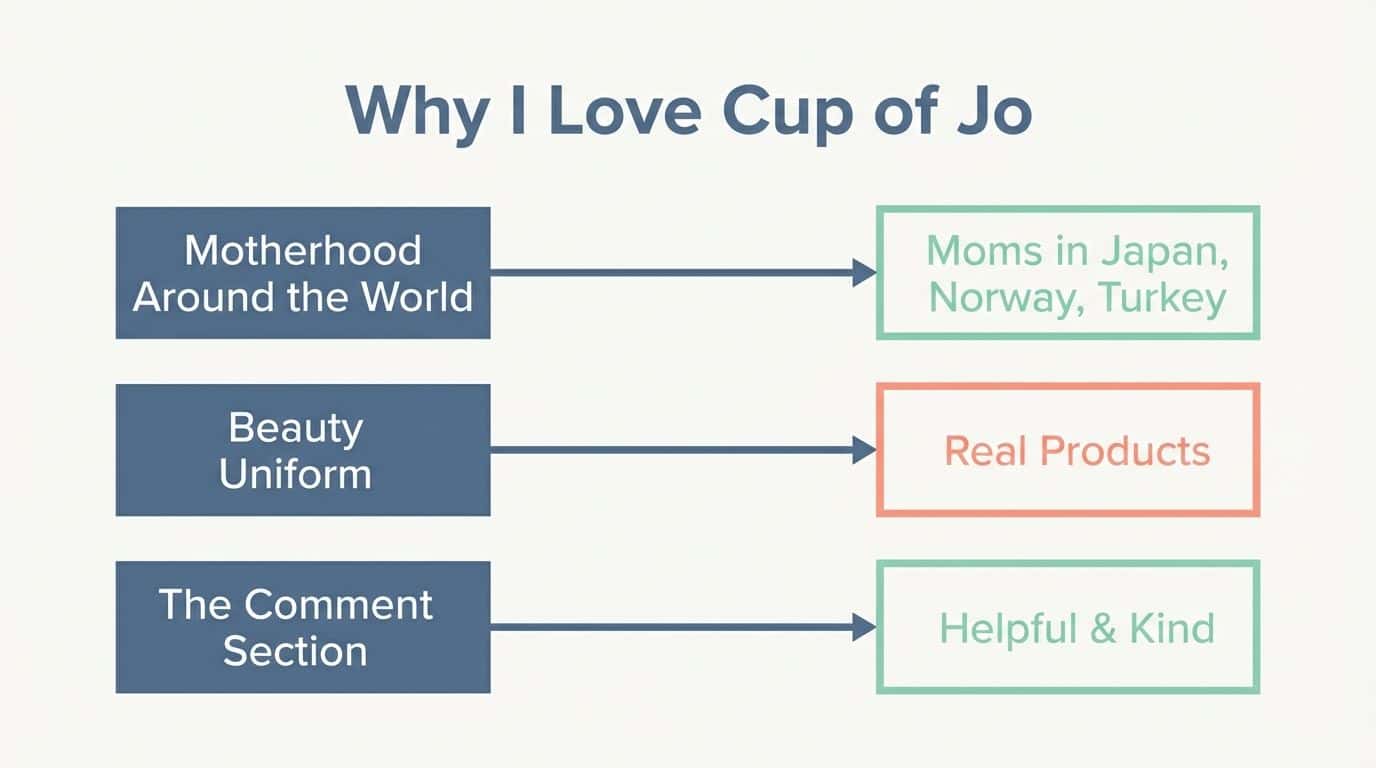 Why I Love Cup of Jo

Motherhood Around the World

Moms in Japan, Norway, Turkey

Beauty Uniform

Real Products

The Comment Section

Helpful & Kind